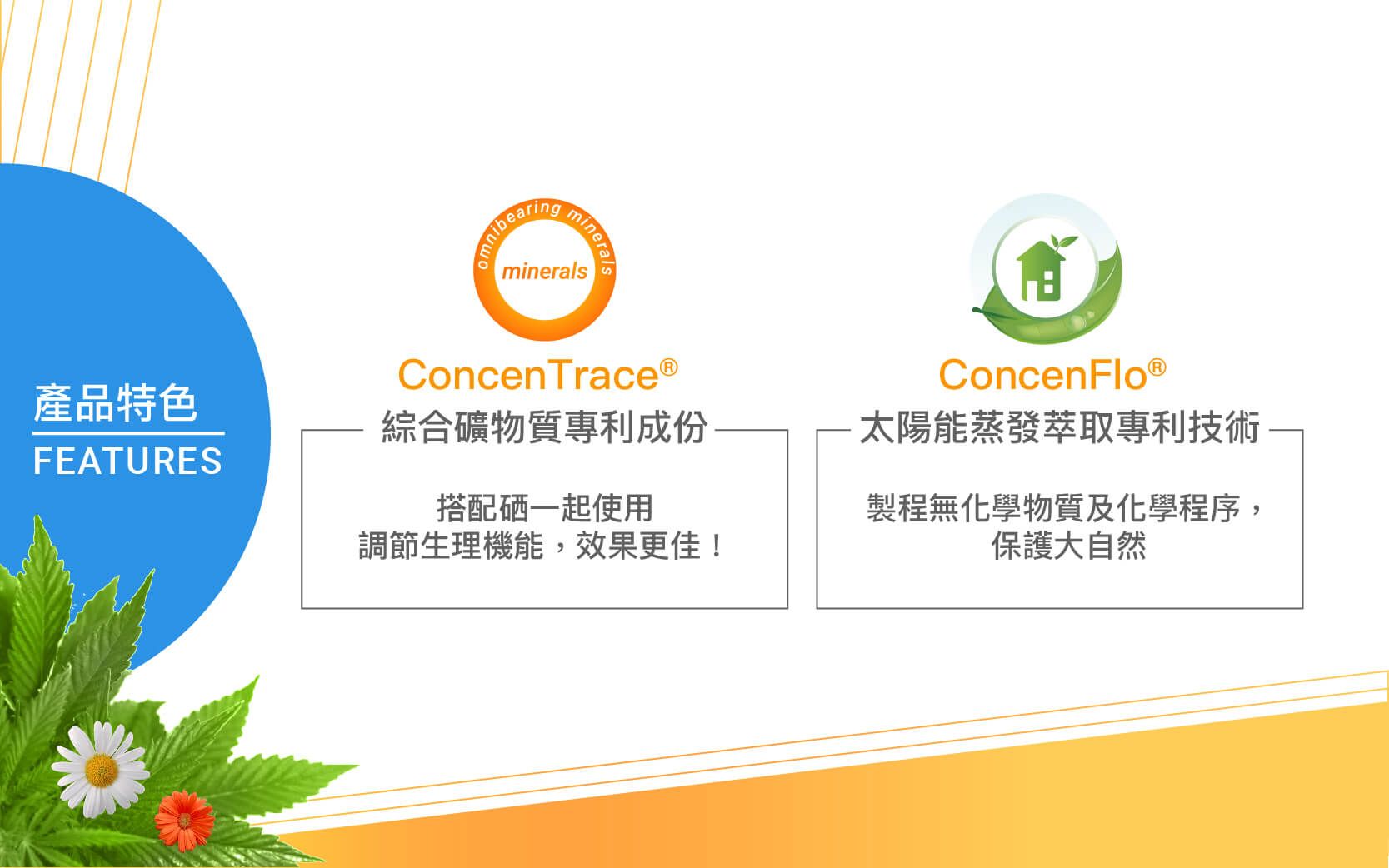 產品特色
FEATURES

omnibearing minerals
minerals

ConcenTrace®

綜合礦物質專利成份

搭配硒一起使用
調節生理機能，效果更佳！

ConcenFlo®

太陽能蒸發萃取專利技術

製程無化學物質及化學程序，
保護大自然